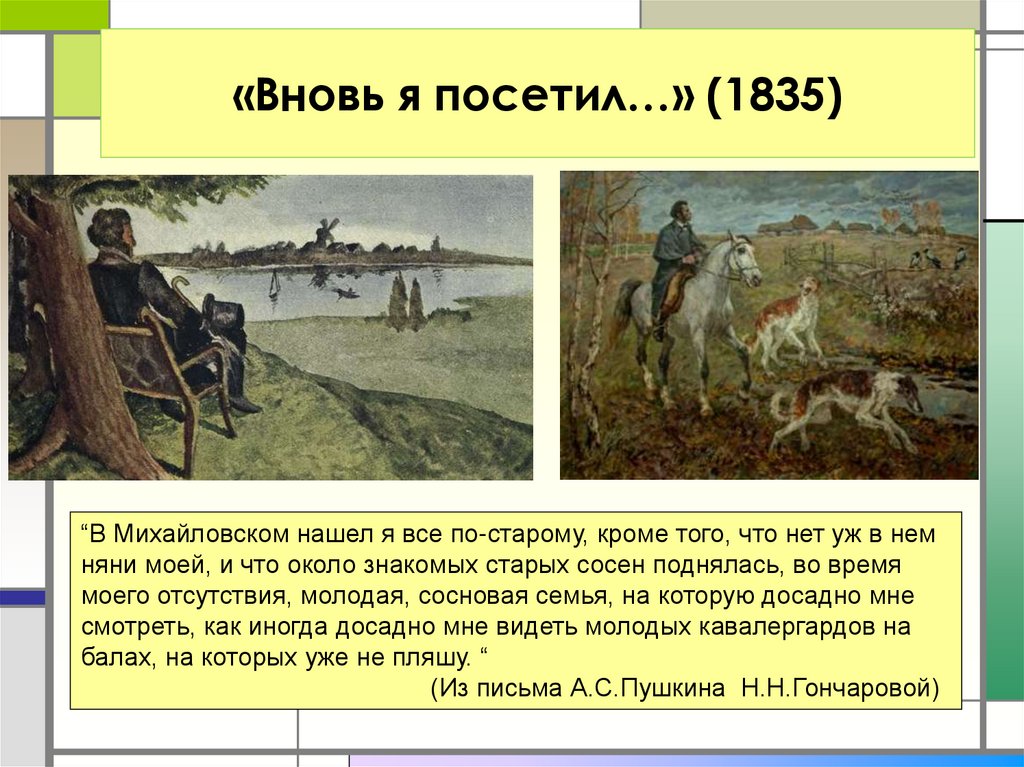 «Вновь я посетил…» (1835)

“В Михайловском нашел я все по-старому, кроме того, что нет уж в нем няни моей, и что около знакомых старых сосен поднялась, во время моего отсутствия, молодая, сосновая семья, на которую досадно мне смотреть, как иногда досадно мне видеть молодых кавалергардов на балах, на которых уже не пляшу. “

(Из письма А.С.Пушкина Н.Н.Гончаровой)